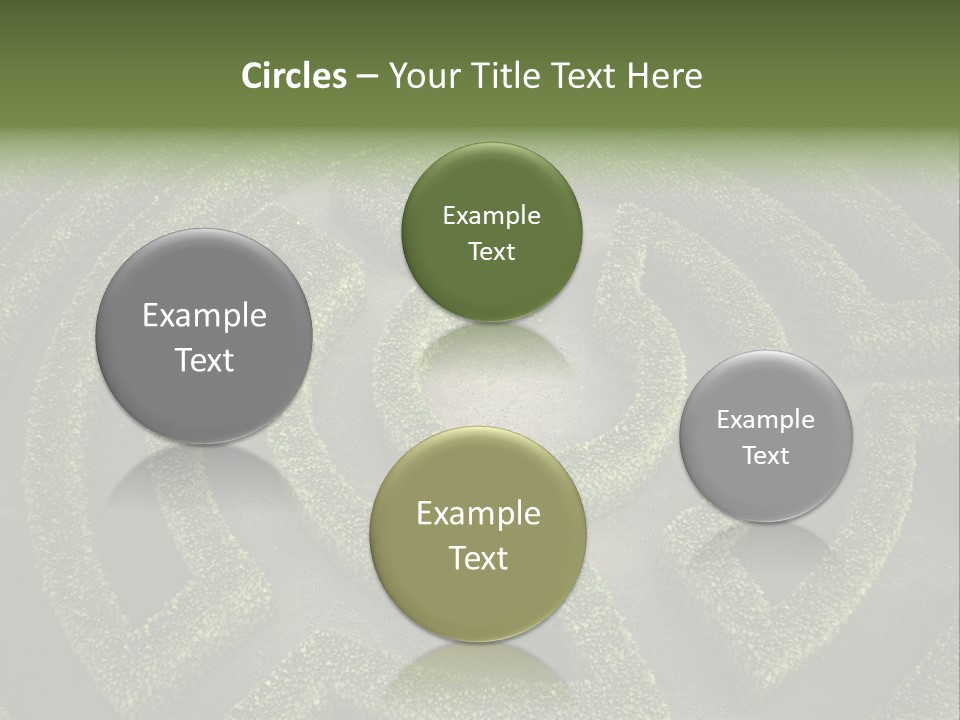 Circles – Your Title Text Here

Example Text

Example Text

Example Text

Example Text